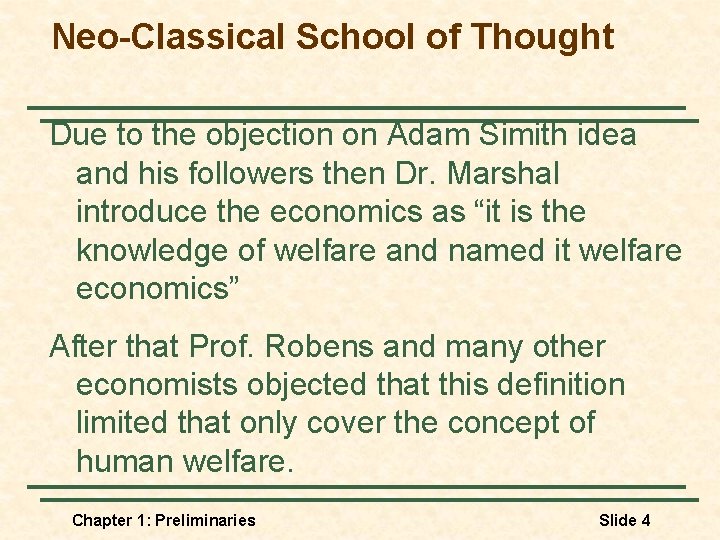 Neo-Classical School of Thought

Due to the objection on Adam Simith idea and his followers then Dr. Marshal introduce the economics as “it is the knowledge of welfare and named it welfare economics”

After that Prof. Robens and many other economists objected that this definition limited that only cover the concept of human welfare.

Chapter 1: Preliminaries

Slide 4